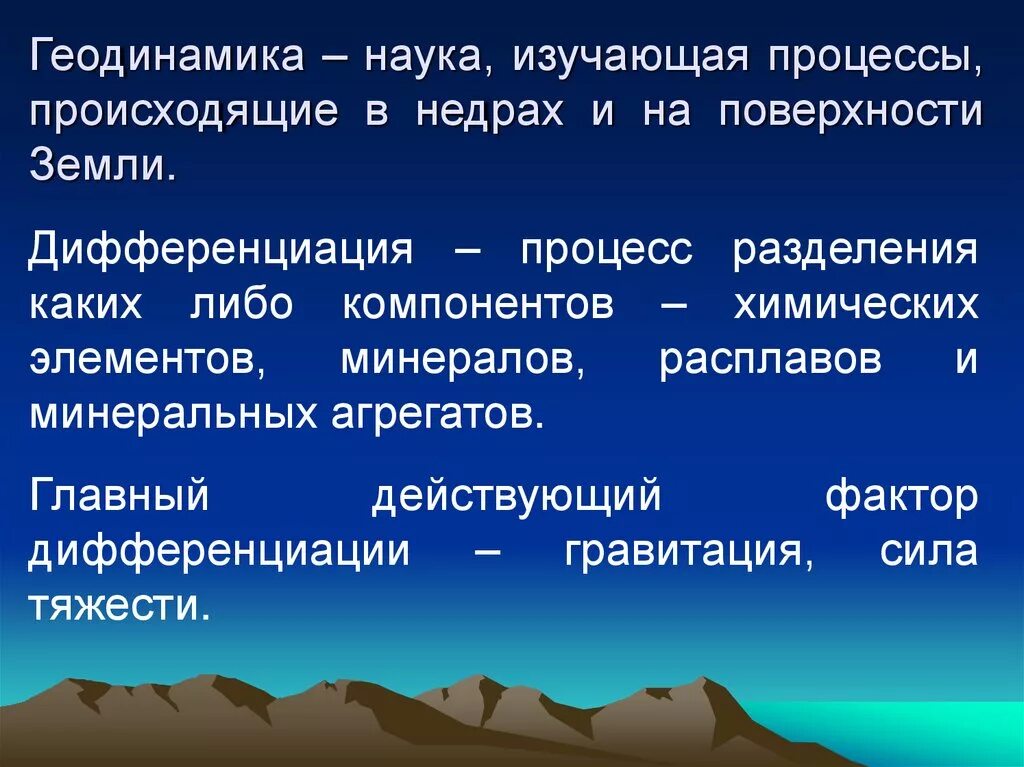 Геодинамика – наука, изучающая процессы, происходящие в недрах и на поверхности Земли.

Дифференциация – процесс разделения каких либо компонентов – химических элементов, минералов, расплавов и минеральных агрегатов.

Главный действующий фактор дифференциации – гравитация, сила тяжести.